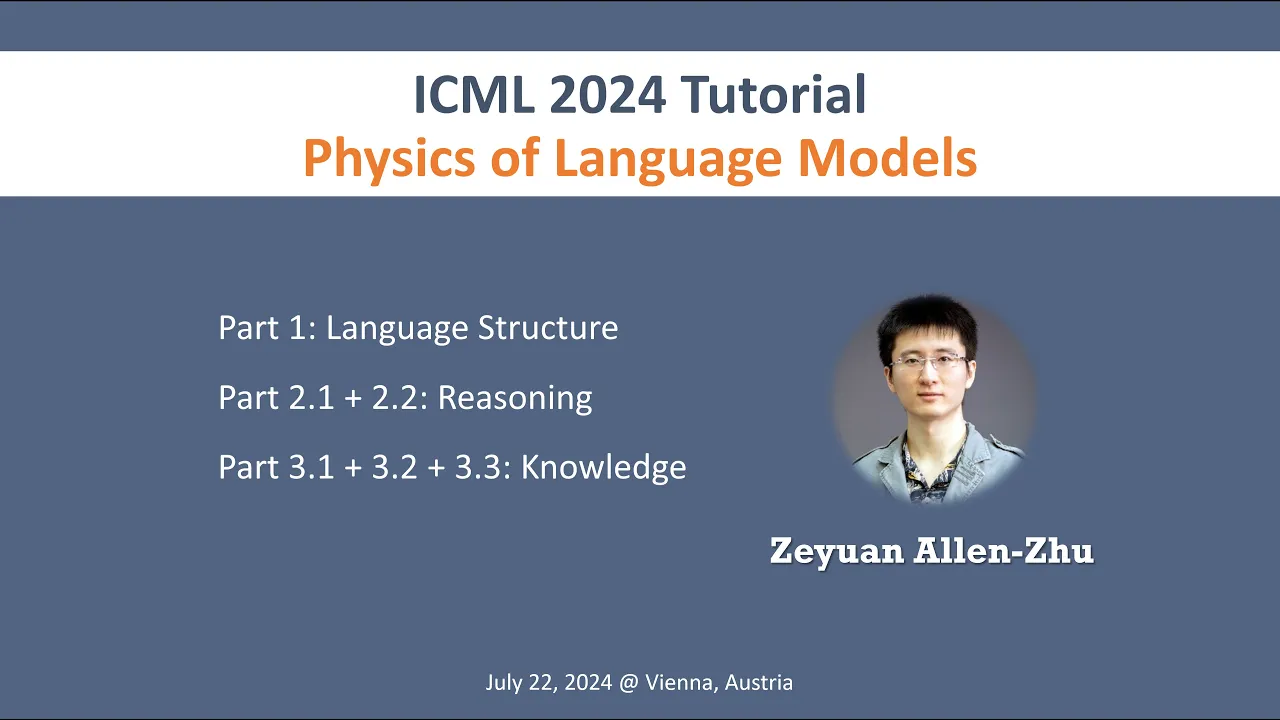 ICML 2024 Tutorial
Physics of Language Models

Part 1: Language Structure

Part 2.1 + 2.2: Reasoning

Part 3.1 + 3.2 + 3.3: Knowledge

Zeyuan Allen-Zhu

July 22, 2024 @ Vienna, Austria